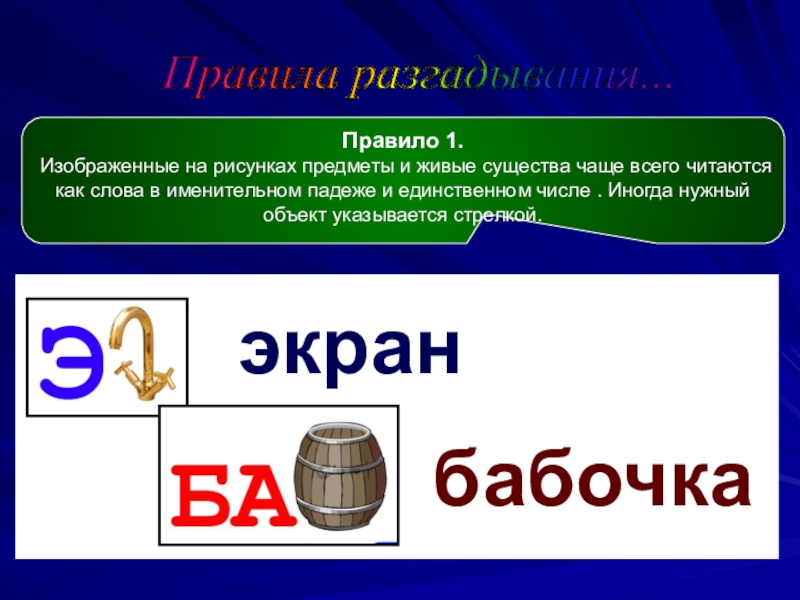 Правила разгадывания...

Правило 1.
Изображенные на рисунках предметы и живые существа чаще всего читаются как слова в именительном падеже и единственном числе . Иногда нужный объект указывается стрелкой.

Э

экран

БА

бабочка